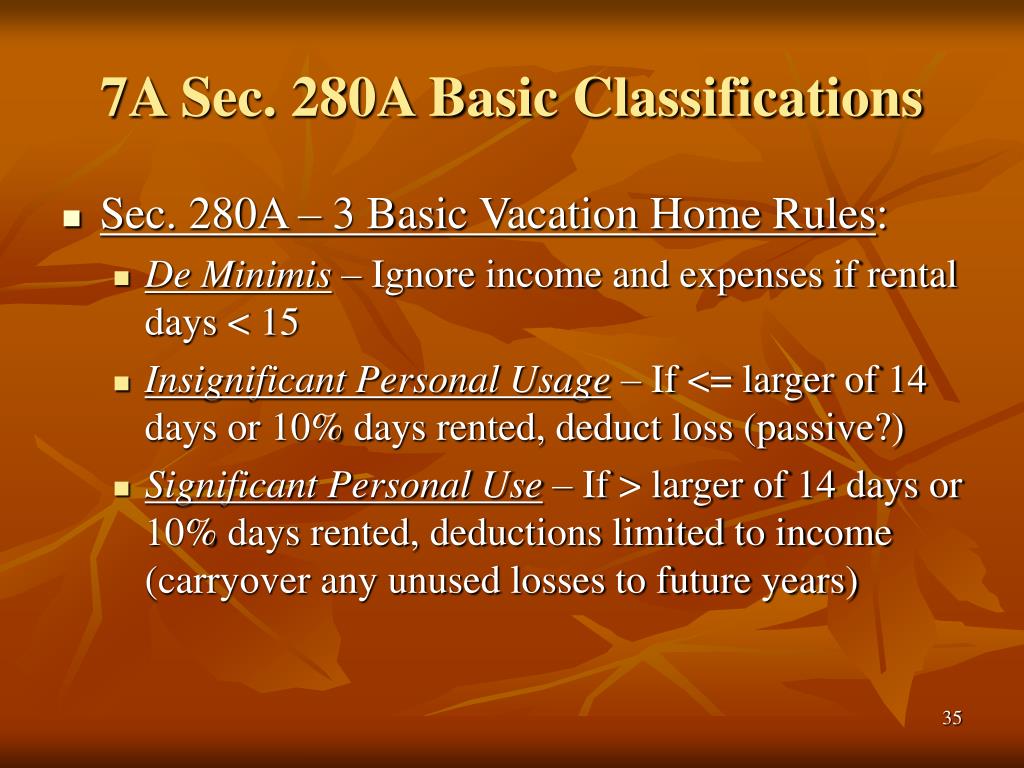 7A Sec. 280A Basic Classifications

- Sec. 280A – 3 Basic Vacation Home Rules:
  - De Minimis – Ignore income and expenses if rental days < 15
  - Insignificant Personal Usage – If <= larger of 14 days or 10% days rented, deduct loss (passive?)
  - Significant Personal Use – If > larger of 14 days or 10% days rented, deductions limited to income (carryover any unused losses to future years)

35